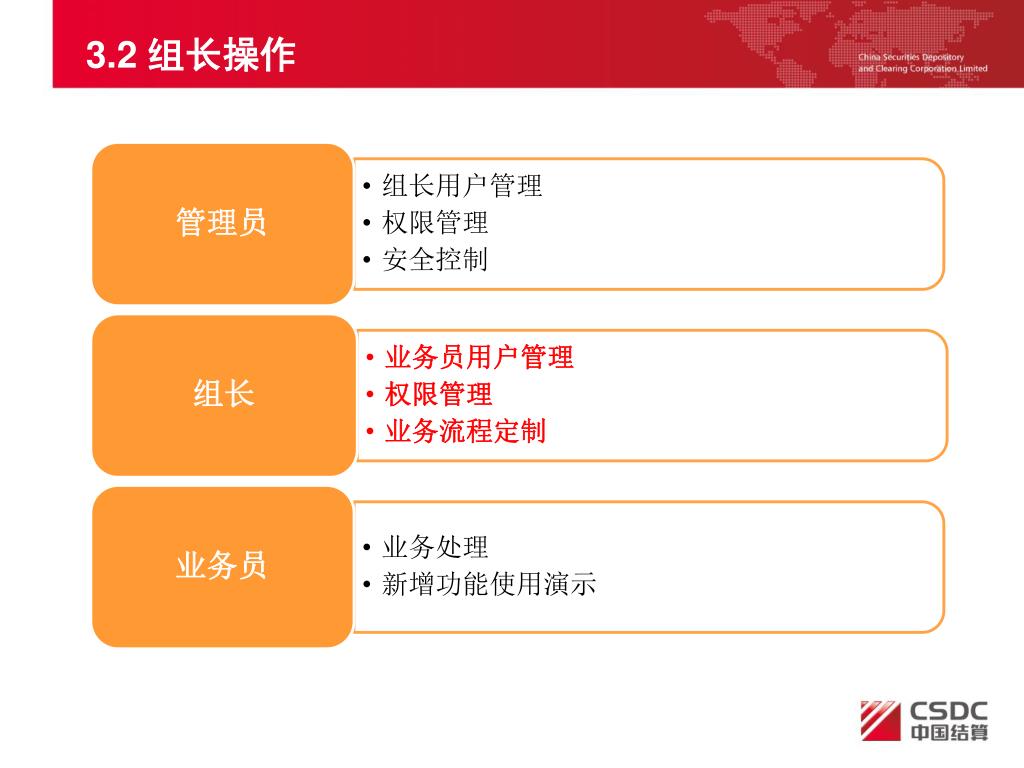 3.2 组长操作

China Securities Depository and Clearing Corporation Limited

管理员

• 组长用户管理
• 权限管理
• 安全控制

组长

• 业务员用户管理
• 权限管理
• 业务流程定制

业务员

• 业务处理
• 新增功能使用演示

CSDC 中国结算